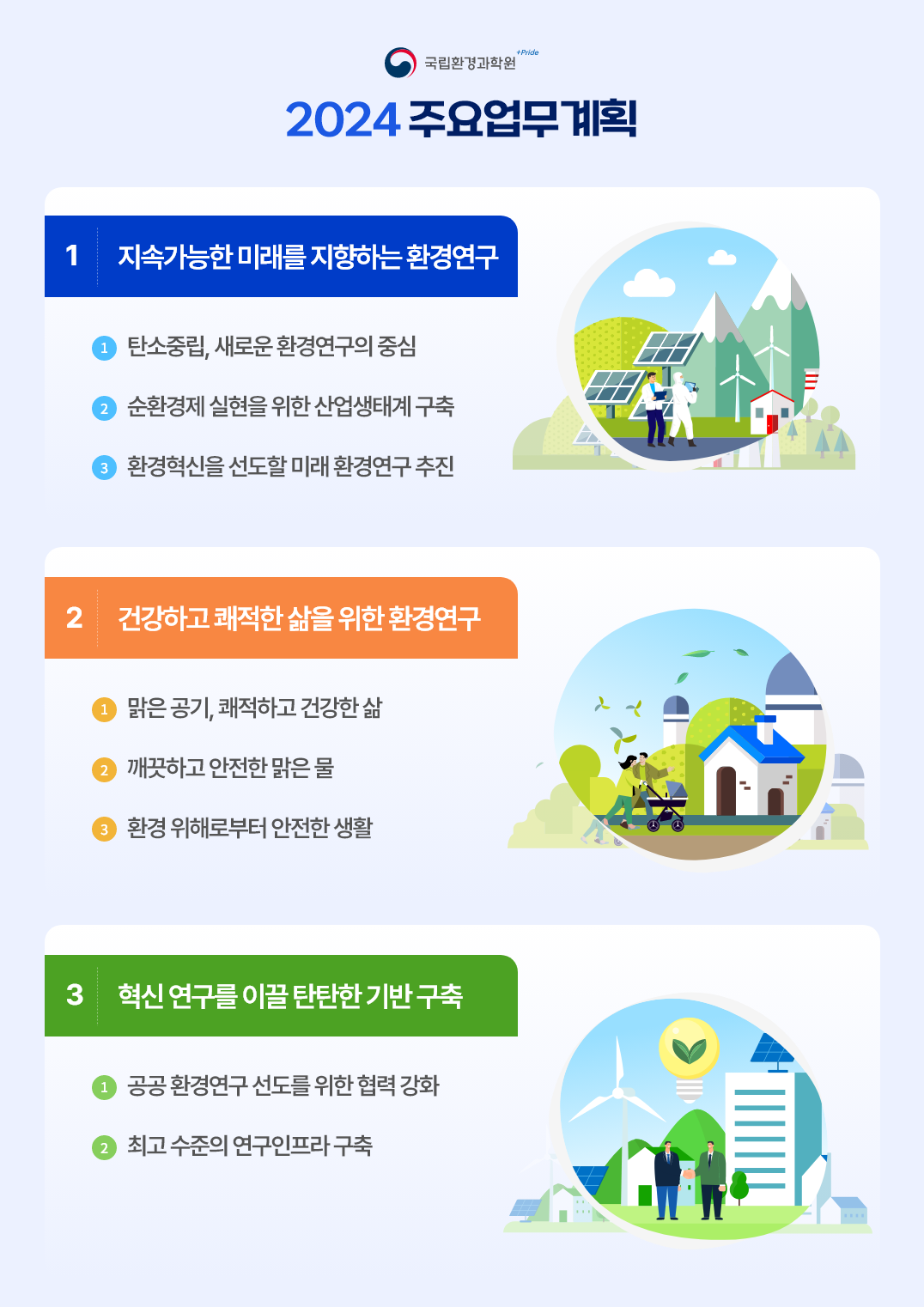 국립환경과학원 +Pride

2024 주요업무계획

1 지속가능한 미래를 지향하는 환경연구

1 탄소중립, 새로운 환경연구의 중심

2 순환경제 실현을 위한 산업생태계 구축

3 환경혁신을 선도할 미래 환경연구 추진

2 건강하고 쾌적한 삶을 위한 환경연구

1 맑은 공기, 쾌적하고 건강한 삶

2 깨끗하고 안전한 맑은 물

3 환경 위해로부터 안전한 생활

3 혁신 연구를 이끌 탄탄한 기반 구축

1 공공 환경연구 선도를 위한 협력 강화

2 최고 수준의 연구인프라 구축